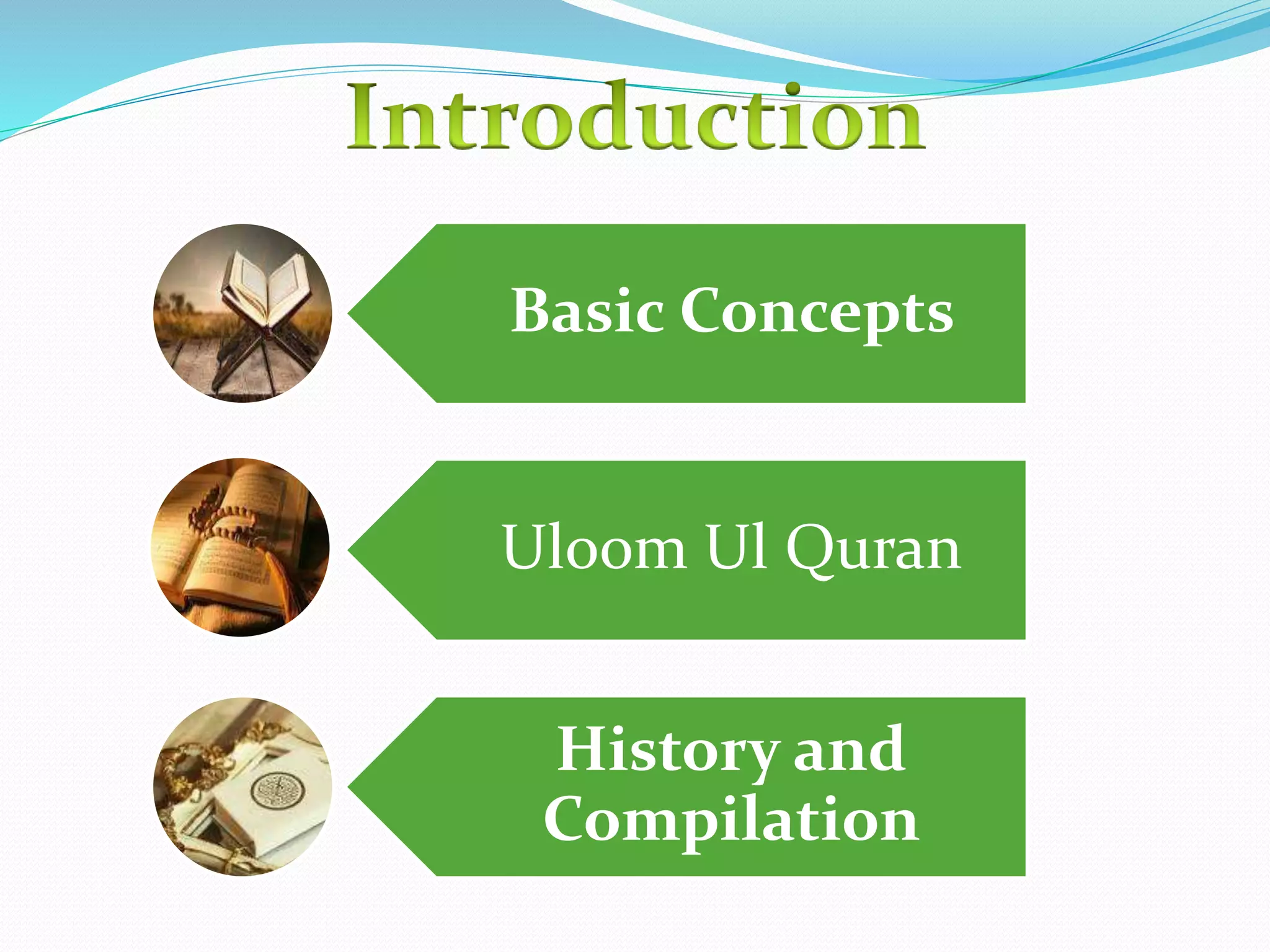 Introduction

Basic Concepts

Uloom Ul Quran

History and Compilation